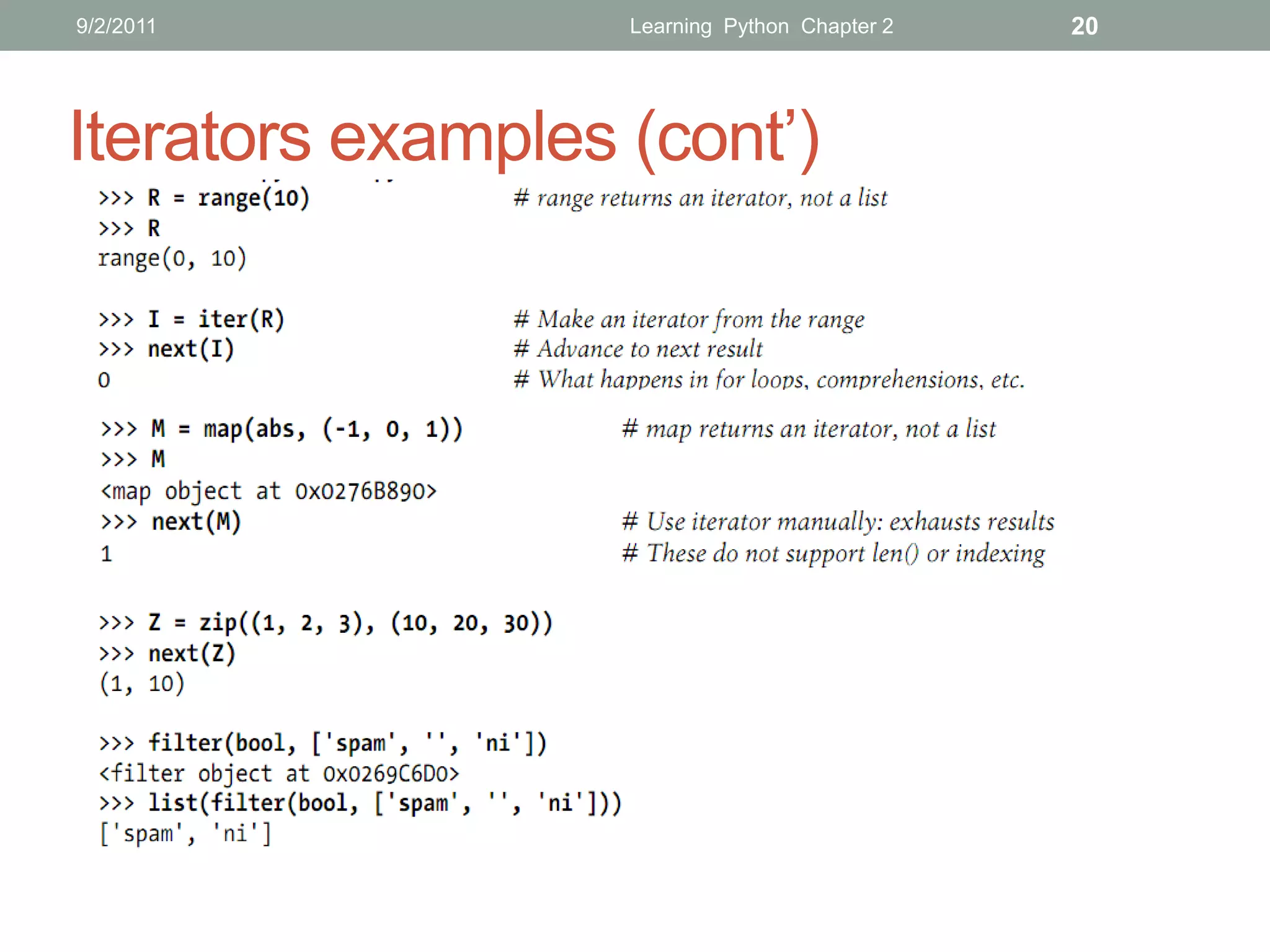 9/2/2011 Learning Python Chapter 2 20

Iterators examples (cont')

>>> R = range(10) # range returns an iterator, not a list
>>> R
range(0, 10)

>>> I = iter(R) # Make an iterator from the range
>>> next(I) # Advance to next result
0 # What happens in for loops, comprehensions, etc.

>>> M = map(abs, (-1, 0, 1)) # map returns an iterator, not a list
>>> M
<map object at 0x0276B890>
>>> next(M) # Use iterator manually: exhausts results
1 # These do not support len() or indexing

>>> Z = zip((1, 2, 3), (10, 20, 30))
>>> next(Z)
(1, 10)

>>> filter(bool, ['spam', '', 'ni'])
<filter object at 0x0269C6D0>
>>> list(filter(bool, ['spam', '', 'ni']))
['spam', 'ni']